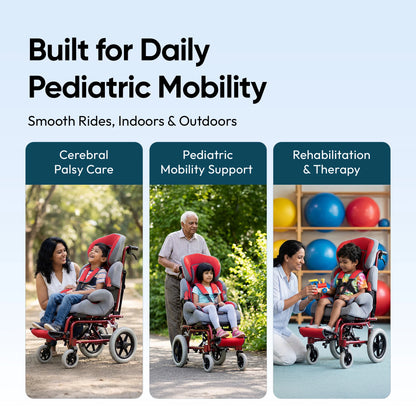 Built for Daily Pediatric Mobility

Smooth Rides, Indoors & Outdoors

Cerebral Palsy Care

Pediatric Mobility Support

Rehabilitation & Therapy